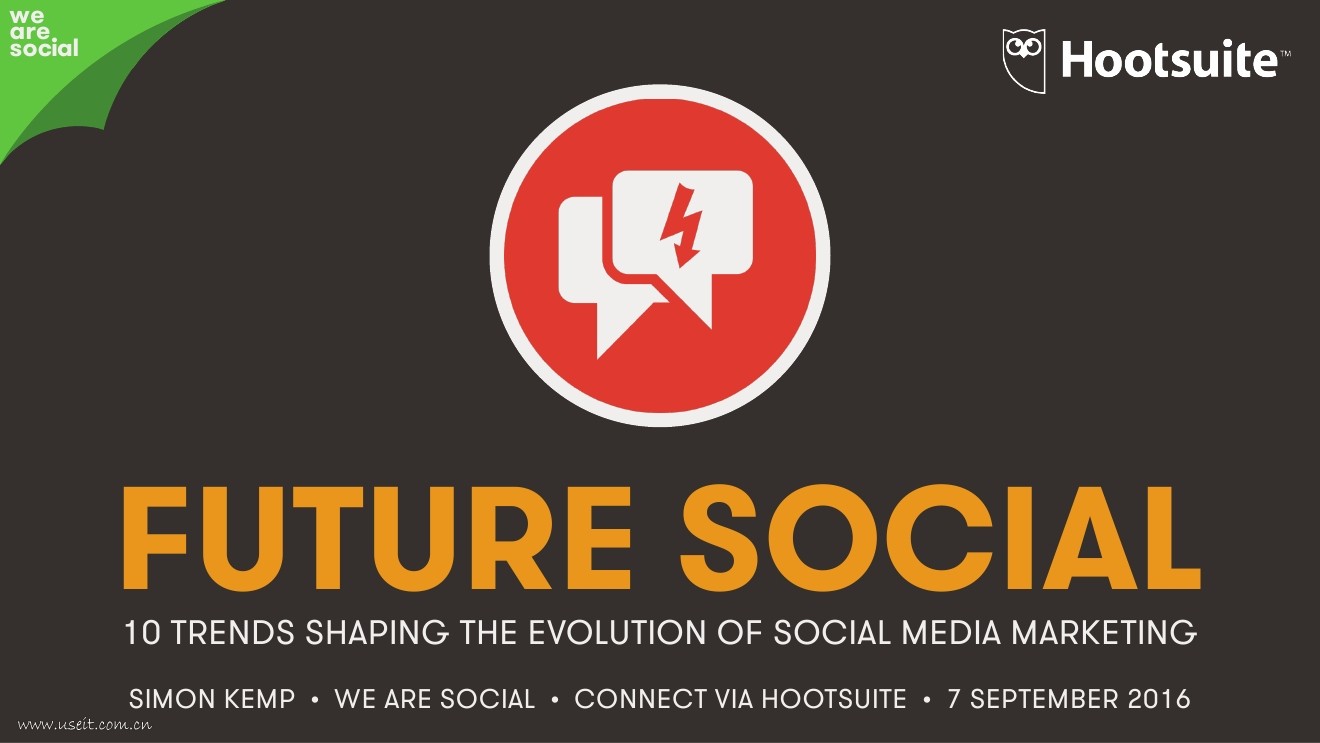 we are. social

Hootsuite™

FUTURE SOCIAL

10 TRENDS SHAPING THE EVOLUTION OF SOCIAL MEDIA MARKETING

SIMON KEMP • WE ARE SOCIAL • CONNECT VIA HOOTSUITE • 7 SEPTEMBER 2016

www.useit.com.cn